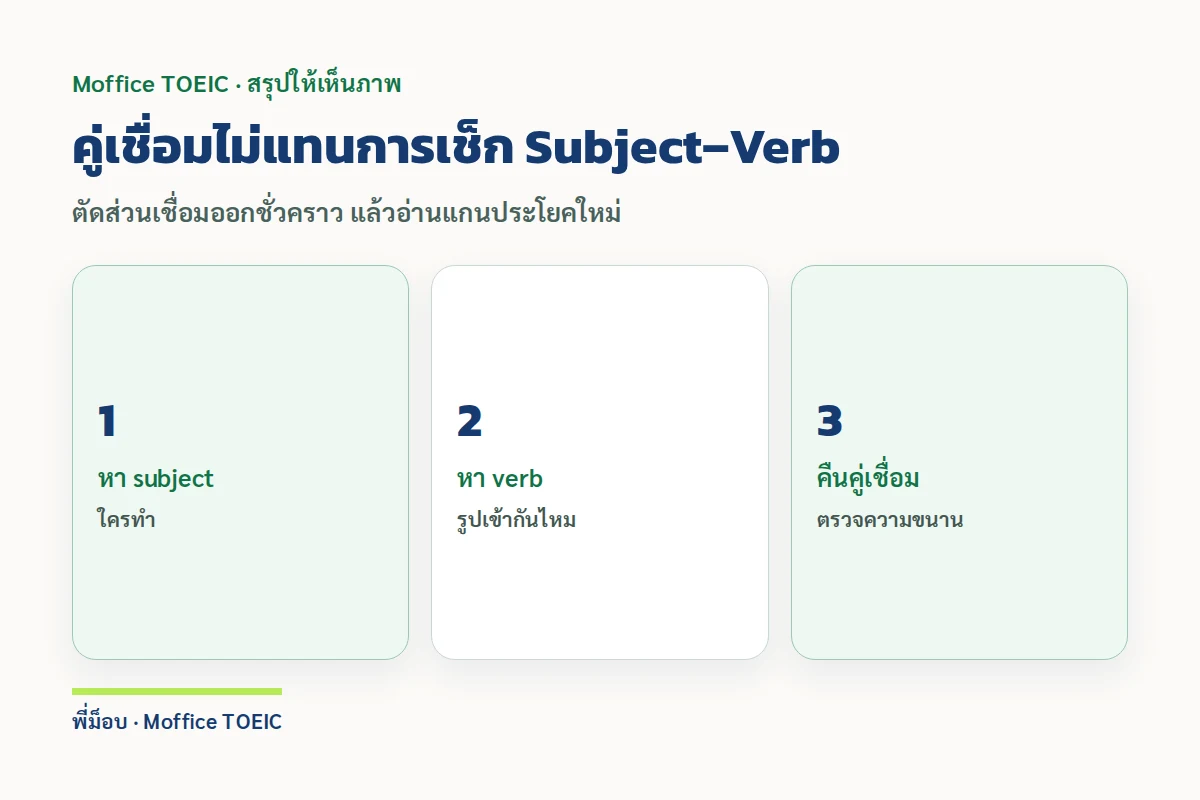 Moffice TOEIC · สรุปให้เห็นภาพ

คู่เชื่อมไม่แทนการเช็ก Subject–Verb

ตัดส่วนเชื่อมออกชั่วคราว แล้วอ่านแกนประโยคใหม่

1

หา subject

ใครทำ

2

หา verb

รูปเข้ากันไหม

3

คืนคู่เชื่อม

ตรวจความขนาน

พี่ม็อบ · Moffice TOEIC